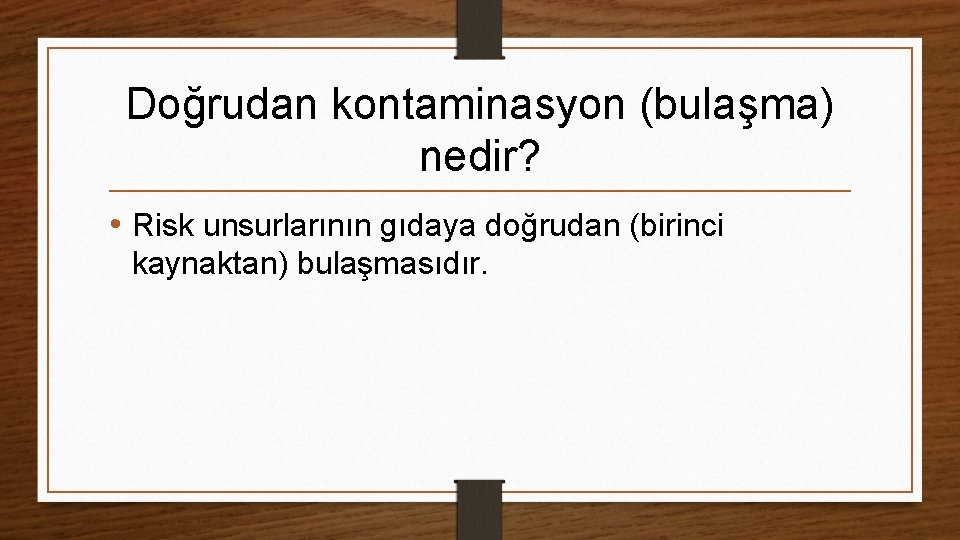 Doğrudan kontaminasyon (bulaşma) nedir?

• Risk unsurlarının gıdaya doğrudan (birinci kaynaktan) bulaşmasıdır.